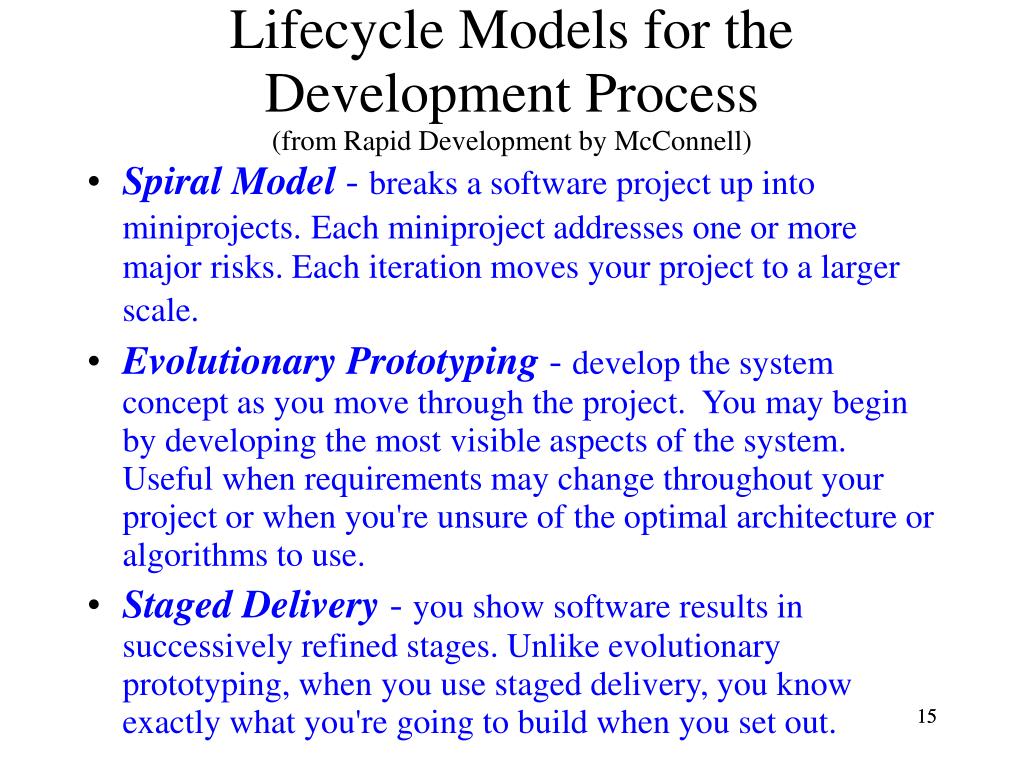 Lifecycle Models for the Development Process
(from Rapid Development by McConnell)

• Spiral Model - breaks a software project up into miniprojects. Each miniproject addresses one or more major risks. Each iteration moves your project to a larger scale.

• Evolutionary Prototyping - develop the system concept as you move through the project. You may begin by developing the most visible aspects of the system. Useful when requirements may change throughout your project or when you're unsure of the optimal architecture or algorithms to use.

• Staged Delivery - you show software results in successively refined stages. Unlike evolutionary prototyping, when you use staged delivery, you know exactly what you're going to build when you set out.

15